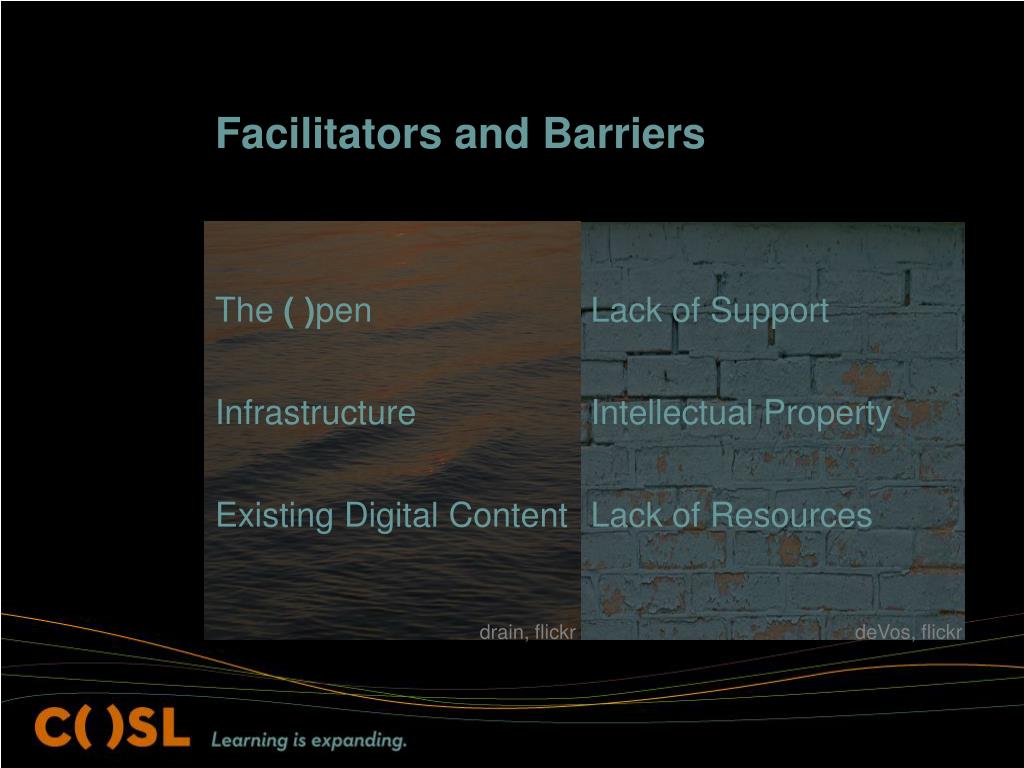 Facilitators and Barriers

The ( )pen

Infrastructure

Existing Digital Content

drain, flickr

Lack of Support

Intellectual Property

Lack of Resources

deVos, flickr

C( )SL Learning is expanding.